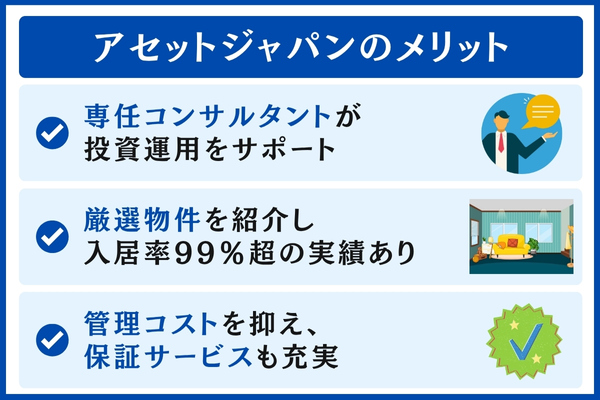 アセットジャパンのメリット

専任コンサルタントが
投資運用をサポート

厳選物件を紹介し
入居率99％超の実績あり

管理コストを抑え、
保証サービスも充実